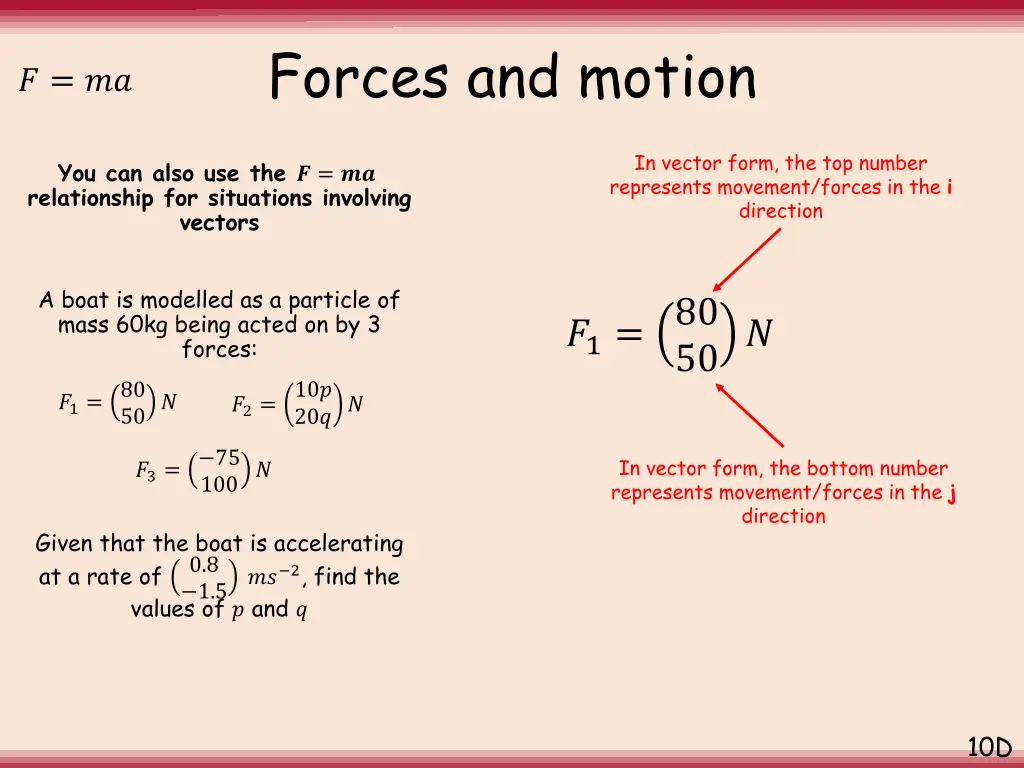 $F = ma$

Forces and motion

You can also use the $F = ma$ relationship for situations involving vectors

A boat is modelled as a particle of mass 60kg being acted on by 3 forces:

$F_1 = \begin{pmatrix} 80 \\ 50 \end{pmatrix} N$ $F_2 = \begin{pmatrix} 10p \\ 20q \end{pmatrix} N$

$F_3 = \begin{pmatrix} -75 \\ 100 \end{pmatrix} N$

Given that the boat is accelerating at a rate of $\begin{pmatrix} 0.8 \\ -1.5 \end{pmatrix} ms^{-2}$, find the values of $p$ and $q$

In vector form, the top number represents movement/forces in the i direction

$F_1 = \begin{pmatrix} 80 \\ 50 \end{pmatrix} N$

In vector form, the bottom number represents movement/forces in the j direction

10D